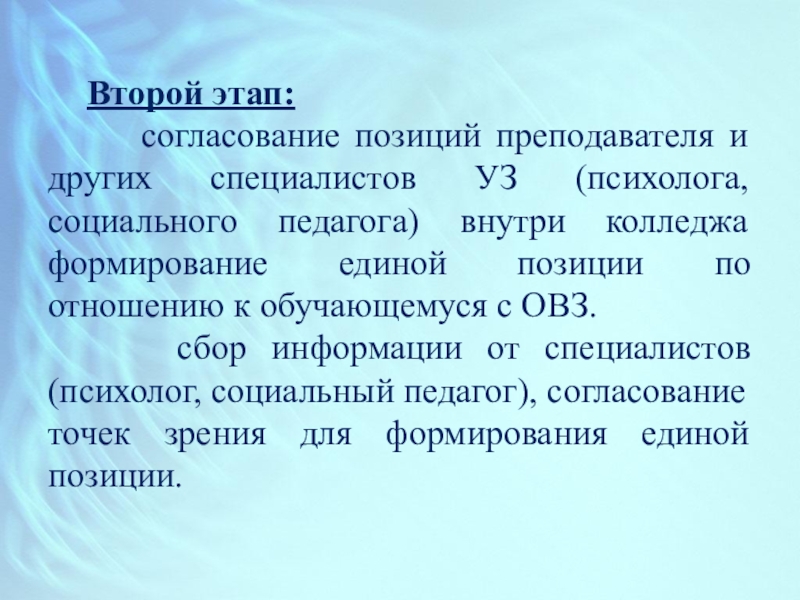 Второй этап:

согласование позиций преподавателя и других специалистов УЗ (психолога, социального педагога) внутри колледжа формирование единой позиции по отношению к обучающемуся с ОВЗ.

сбор информации от специалистов (психолог, социальный педагог), согласование точек зрения для формирования единой позиции.